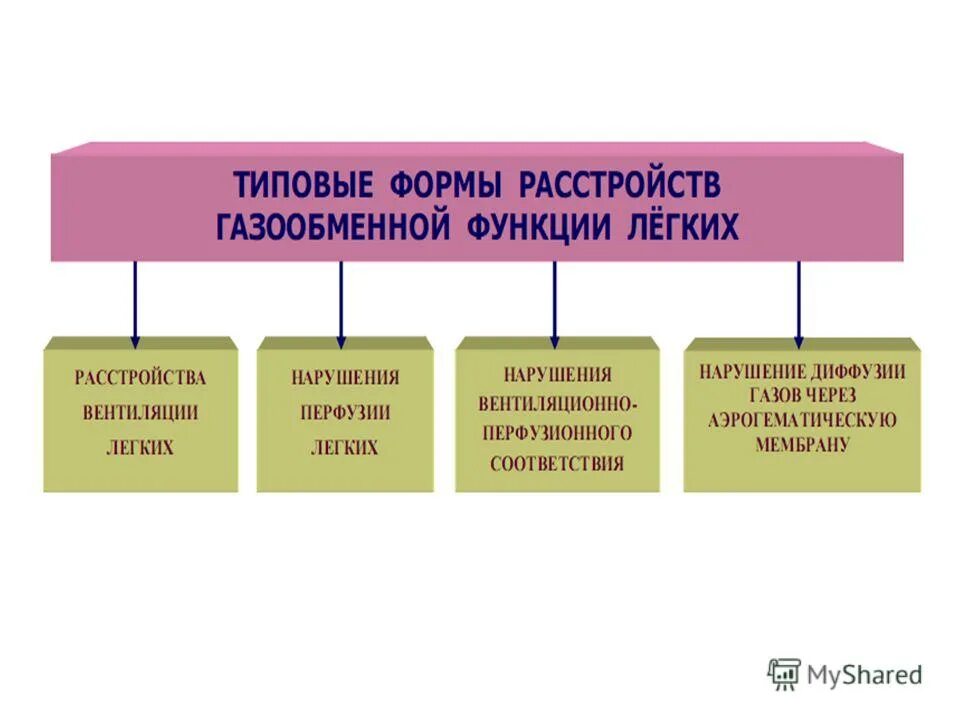 ТИПОВЫЕ ФОРМЫ РАССТРОЙСТВ ГАЗООБМЕННОЙ ФУНКЦИИ ЛЁГКИХ

РАССТРОЙСТВА ВЕНТИЛЯЦИИ ЛЕГКИХ

НАРУШЕНИЯ ПЕРФУЗИИ ЛЕГКИХ

НАРУШЕНИЯ ВЕНТИЛЯЦИОННО-ПЕРФУЗИОННОГО СООТВЕТСТВИЯ

НАРУШЕНИЕ ДИФФУЗИИ ГАЗОВ ЧЕРЕЗ АЭРОГЕМАТИЧЕСКУЮ МЕМБРАНУ

MyShared